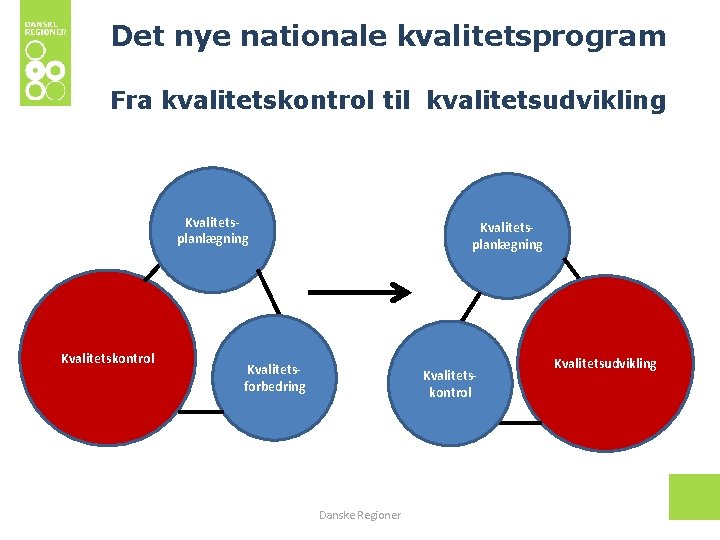 DANSKE REGIONER

Det nye nationale kvalitetsprogram

Fra kvalitetskontrol til kvalitetsudvikling

Kvalitets-planlægning

Kvalitetskontrol

Kvalitets-forbedring

Kvalitets-planlægning

Kvalitets-kontrol

Kvalitetsudvikling

Danske Regioner